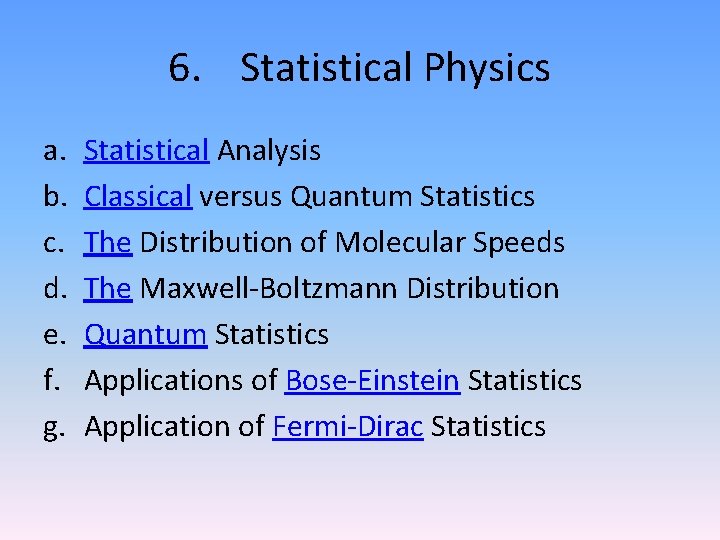 6. Statistical Physics

a. Statistical Analysis
b. Classical versus Quantum Statistics
c. The Distribution of Molecular Speeds
d. The Maxwell-Boltzmann Distribution
e. Quantum Statistics
f. Applications of Bose-Einstein Statistics
g. Application of Fermi-Dirac Statistics